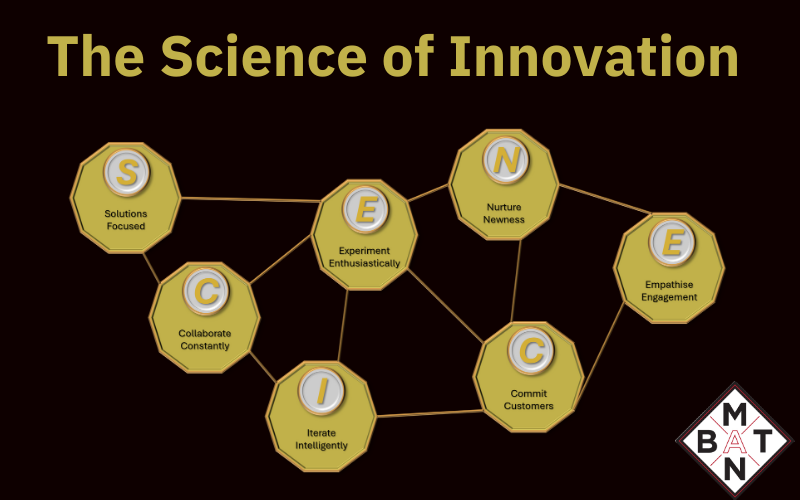 The Science of Innovation

S
Solutions Focused

C
Collaborate Constantly

I
Iterate Intelligently

E
Experiment Enthusiastically

N
Nurture Newness

C
Commit Customers

E
Empathise Engagement

M
B A T
N